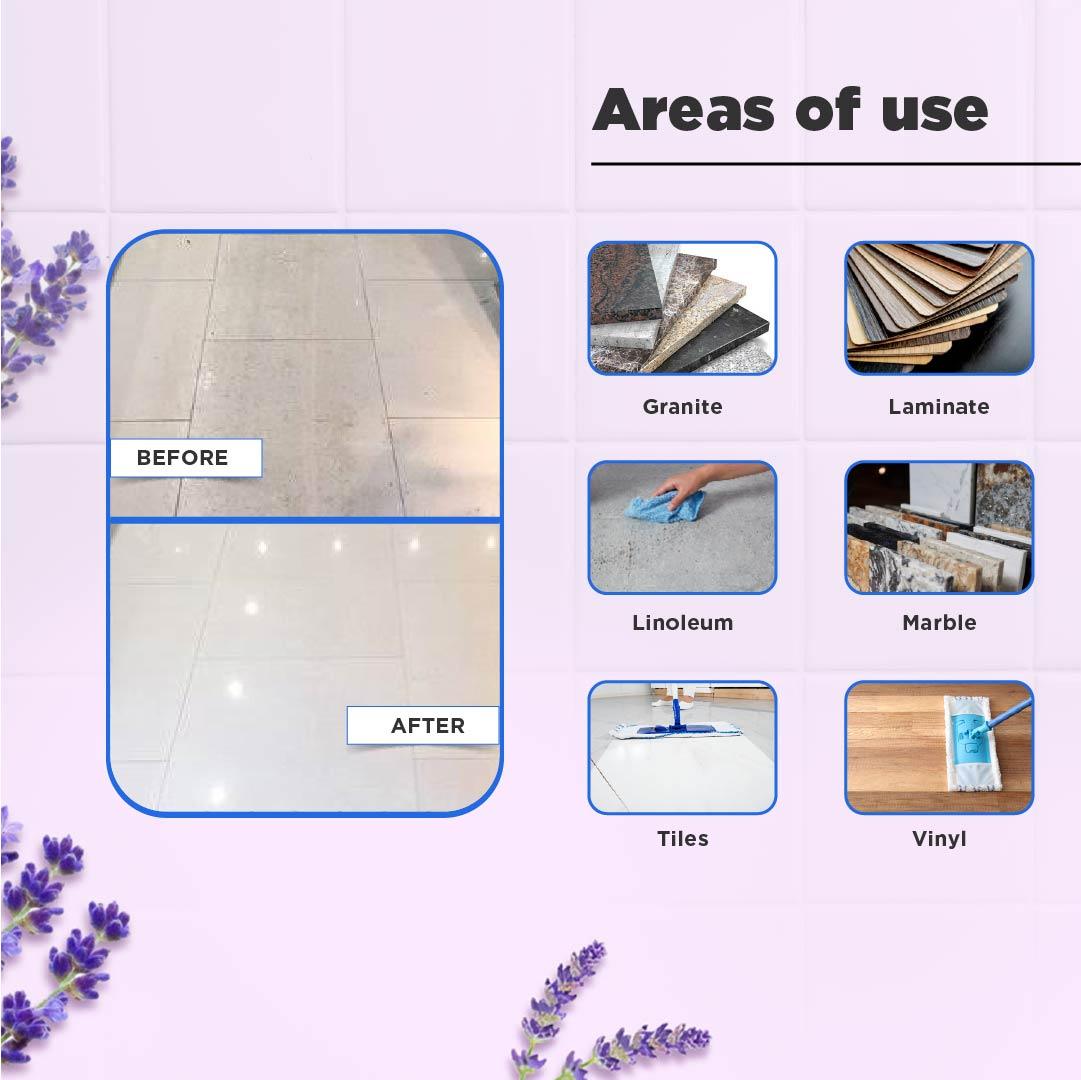 Areas of use

BEFORE

AFTER

Granite

Laminate

Linoleum

Marble

Tiles

Vinyl